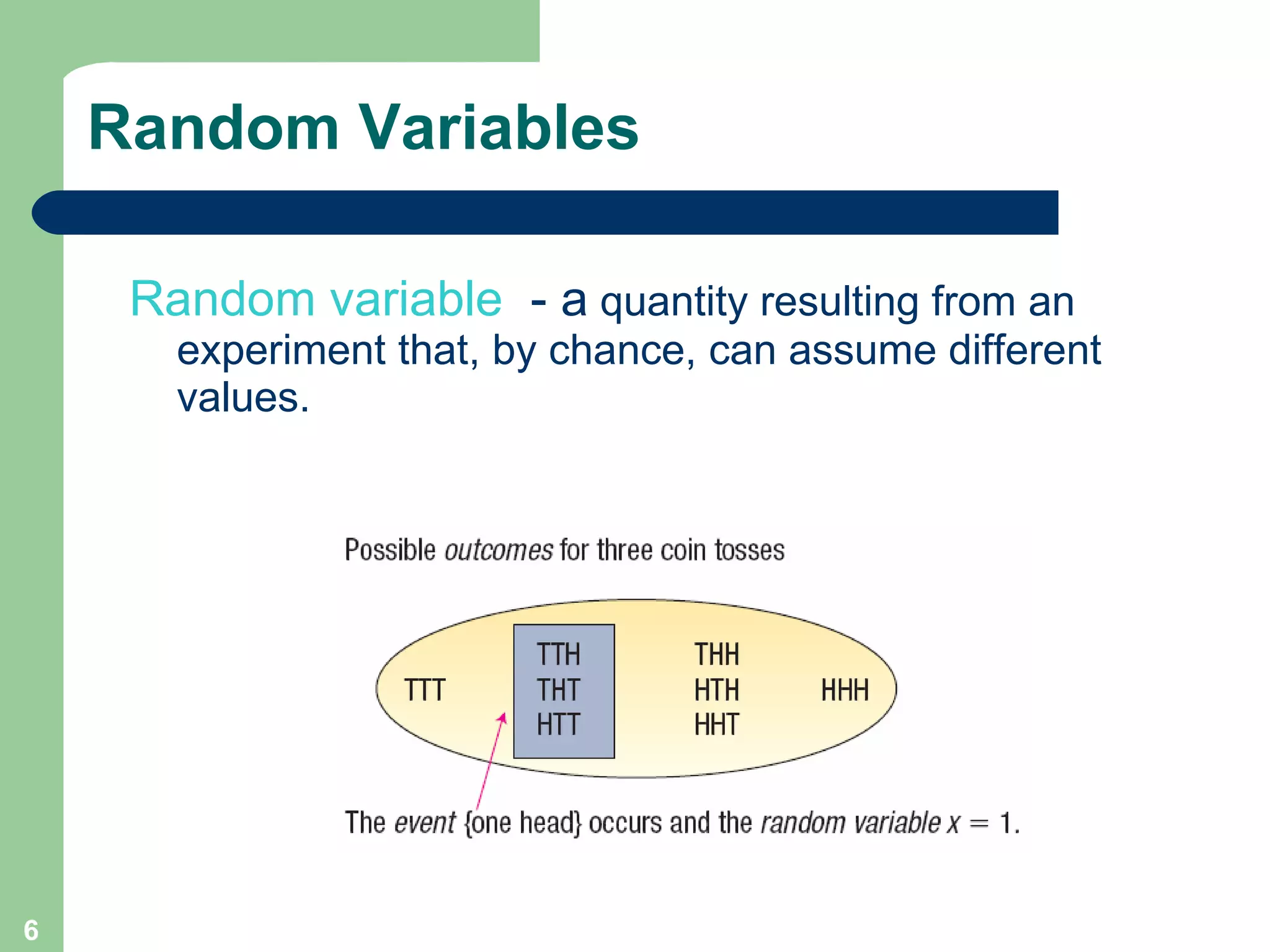 Random Variables

Random variable - a quantity resulting from an experiment that, by chance, can assume different values.

Possible outcomes for three coin tosses

TTT

TTH
THT
HTT

THH
HTH
HHT

HHH

The event {one head} occurs and the random variable $x = 1$.

6